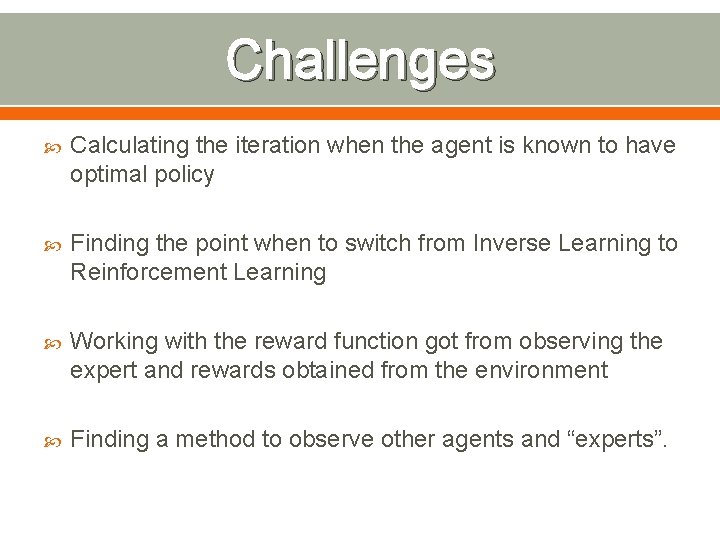 Challenges

Calculating the iteration when the agent is known to have optimal policy

Finding the point when to switch from Inverse Learning to Reinforcement Learning

Working with the reward function got from observing the expert and rewards obtained from the environment

Finding a method to observe other agents and “experts”.